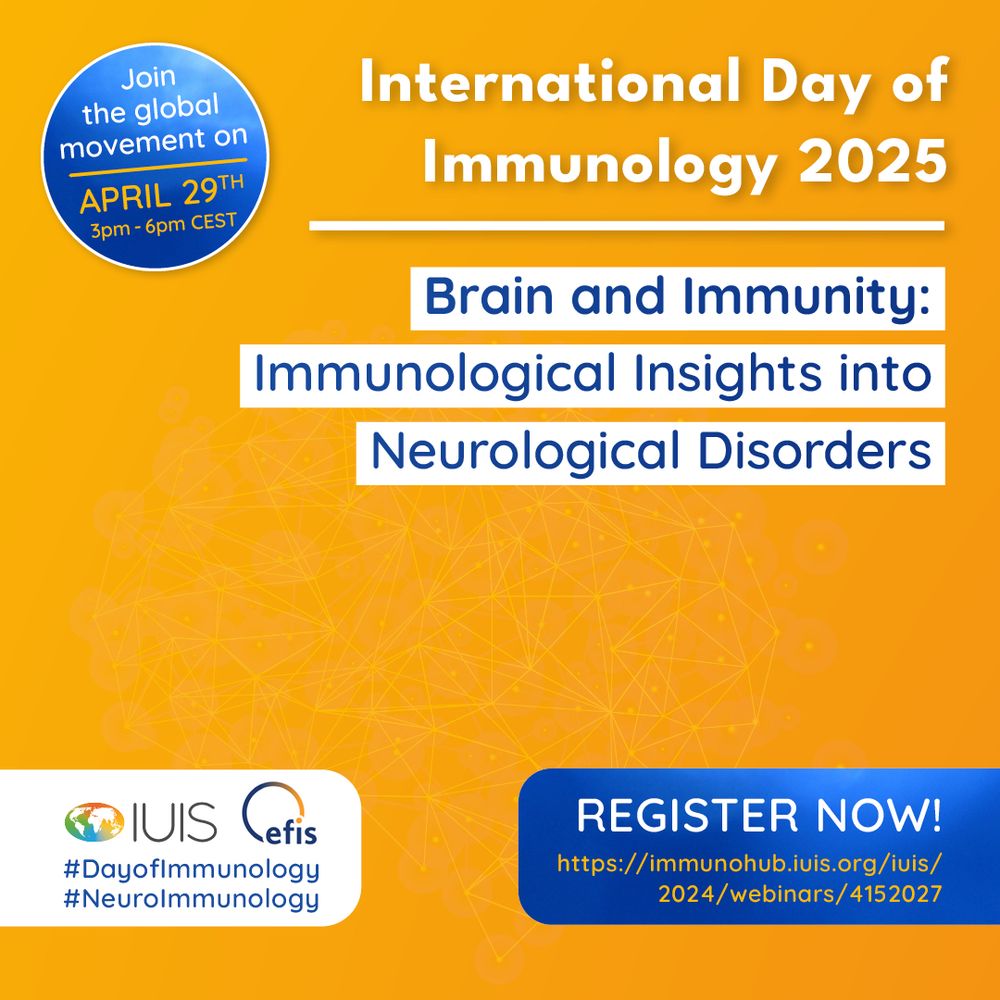 Join the global movement on
APRIL 29TH
3pm - 6pm CEST

International Day of Immunology 2025

Brain and Immunity: Immunological Insights into Neurological Disorders

IUIS efis
#DayofImmunology
#NeuroImmunology

REGISTER NOW!
https://immunohub.iuis.org/iuis/2024/webinars/4152027